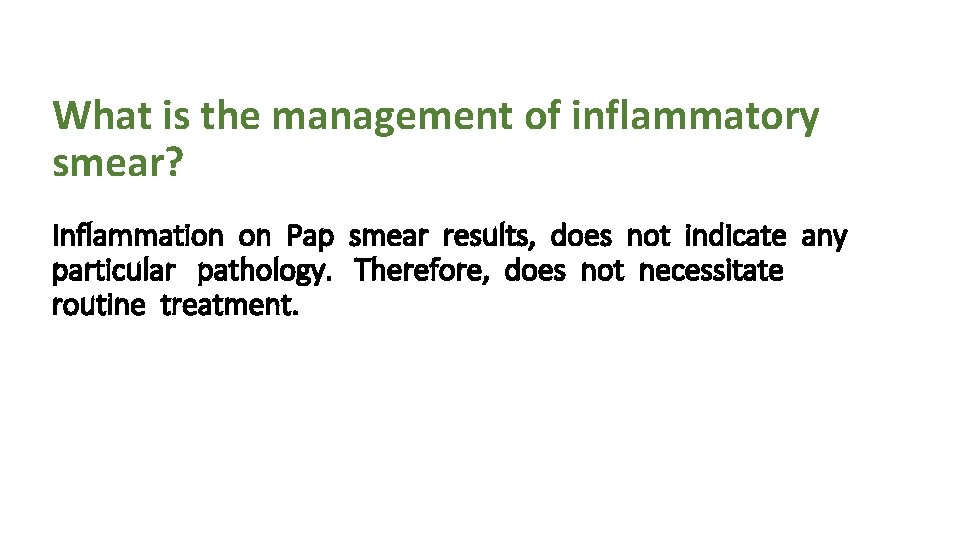 What is the management of inflammatory smear?

Inflammation on Pap smear results, does not indicate any particular pathology. Therefore, does not necessitate routine treatment.